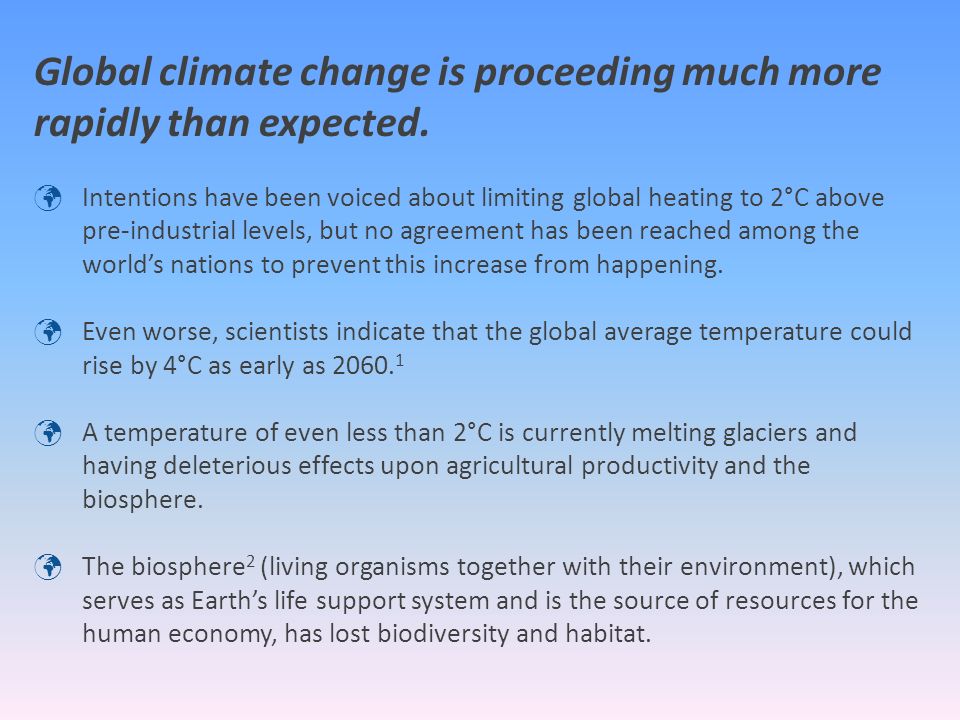 Global climate change is proceeding much more rapidly than expected.

Intentions have been voiced about limiting global heating to 2°C above pre-industrial levels, but no agreement has been reached among the world's nations to prevent this increase from happening.

Even worse, scientists indicate that the global average temperature could rise by 4°C as early as 2060.$^1$

A temperature of even less than 2°C is currently melting glaciers and having deleterious effects upon agricultural productivity and the biosphere.

The biosphere$^2$ (living organisms together with their environment), which serves as Earth's life support system and is the source of resources for the human economy, has lost biodiversity and habitat.